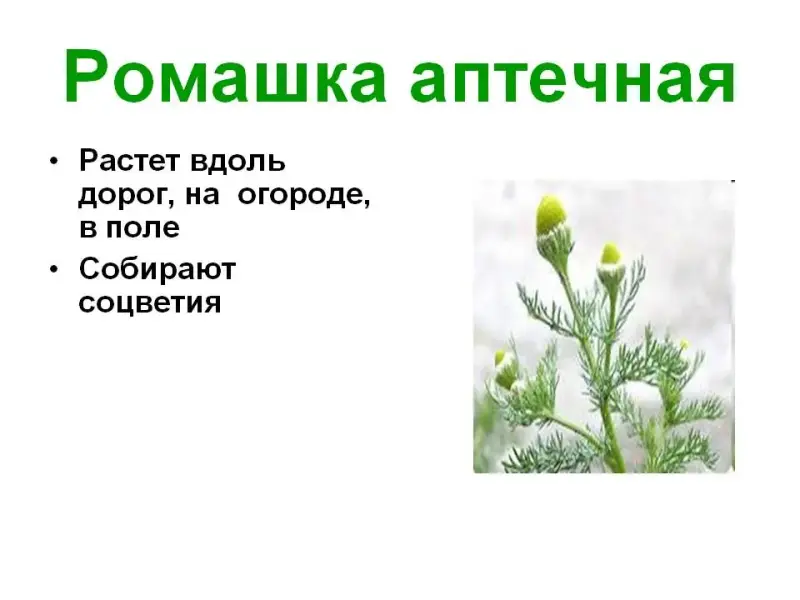 Ромашка аптечная

• Растет вдоль дорог, на огороде, в поле
• Собирают соцветия